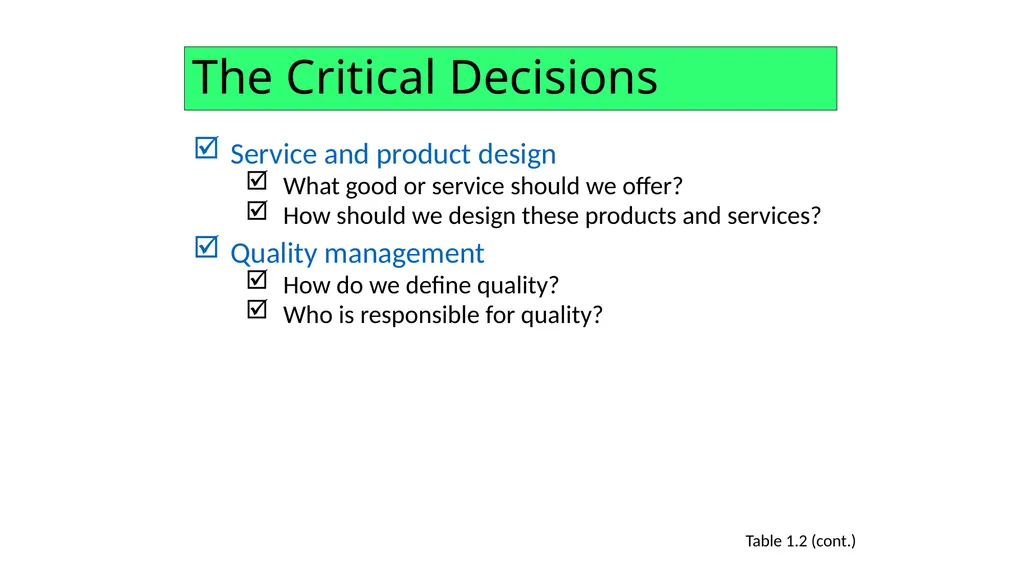 The Critical Decisions

☑ Service and product design
☑ What good or service should we offer?
☑ How should we design these products and services?

☑ Quality management
☑ How do we define quality?
☑ Who is responsible for quality?

Table 1.2 (cont.)